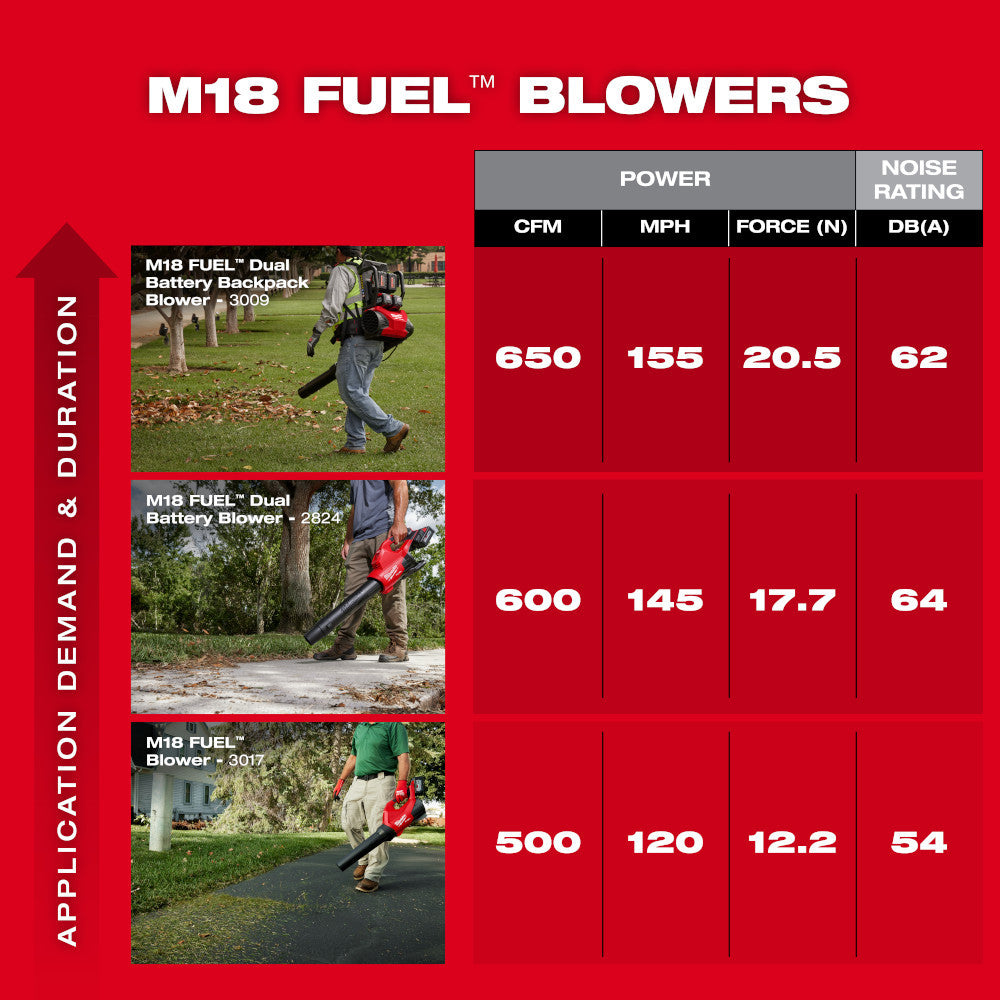 M18 FUEL™ BLOWERS

APPLICATION DEMAND & DURATION

| | POWER | | | NOISE RATING |
|---|---|---|---|---|
| | CFM | MPH | FORCE (N) | DB(A) |
| M18 FUEL™ Dual Battery Backpack Blower - 3009 | 650 | 155 | 20.5 | 62 |
| M18 FUEL™ Dual Battery Blower - 2824 | 600 | 145 | 17.7 | 64 |
| M18 FUEL™ Blower - 3017 | 500 | 120 | 12.2 | 54 |